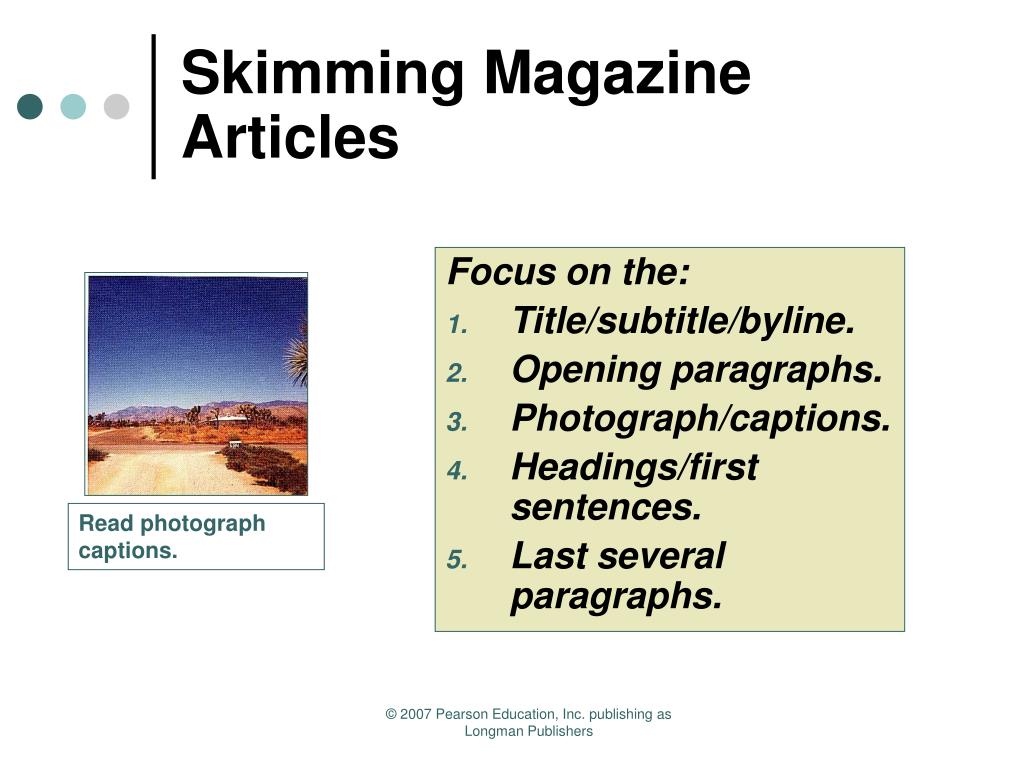 Skimming Magazine Articles

Read photograph captions.

Focus on the:
1. Title/subtitle/byline.
2. Opening paragraphs.
3. Photograph/captions.
4. Headings/first sentences.
5. Last several paragraphs.

© 2007 Pearson Education, Inc. publishing as Longman Publishers